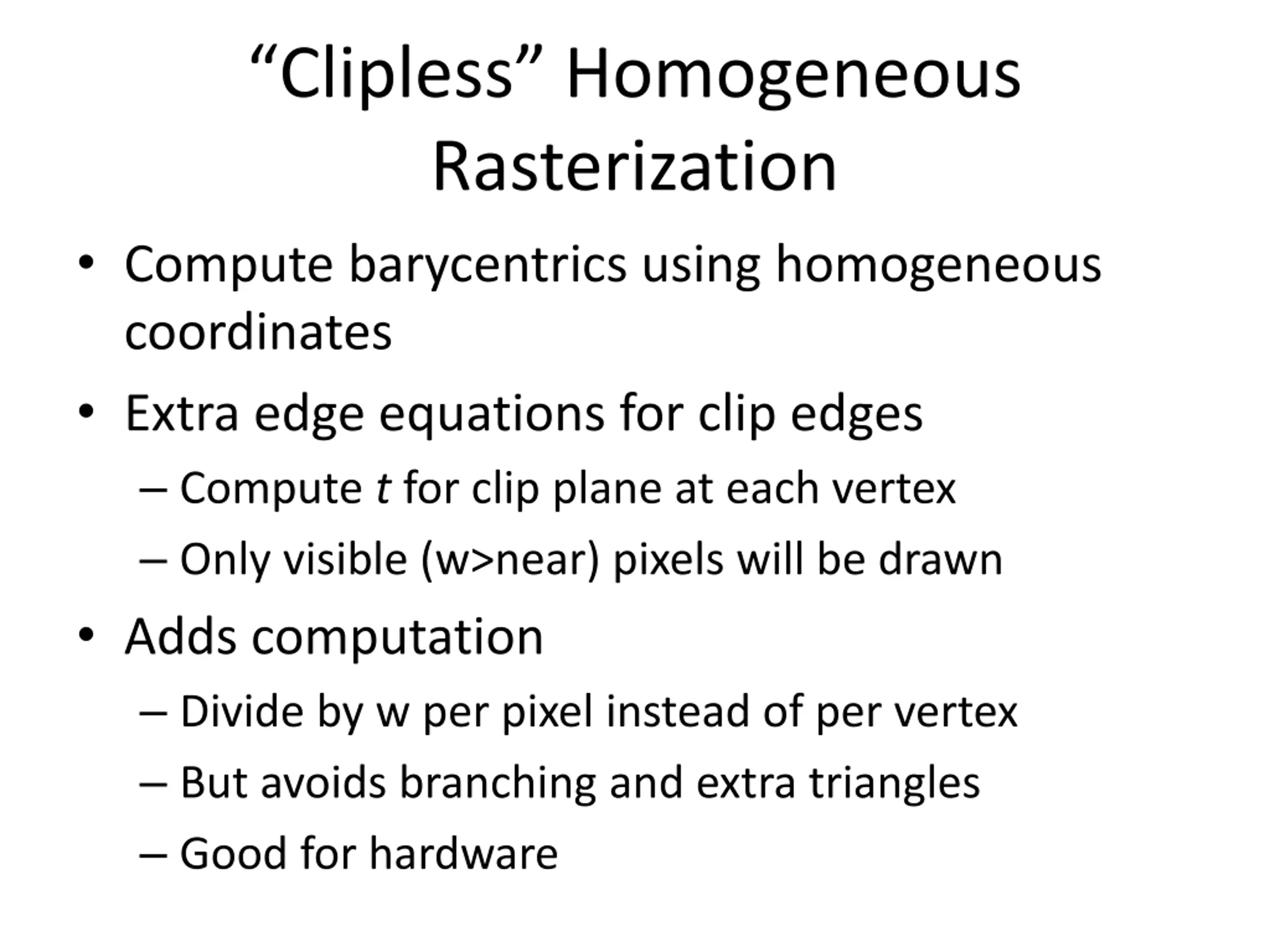 “Clipless” Homogeneous Rasterization

• Compute barycentrics using homogeneous coordinates

• Extra edge equations for clip edges
– Compute $t$ for clip plane at each vertex
– Only visible (w>near) pixels will be drawn

• Adds computation
– Divide by w per pixel instead of per vertex
– But avoids branching and extra triangles
– Good for hardware